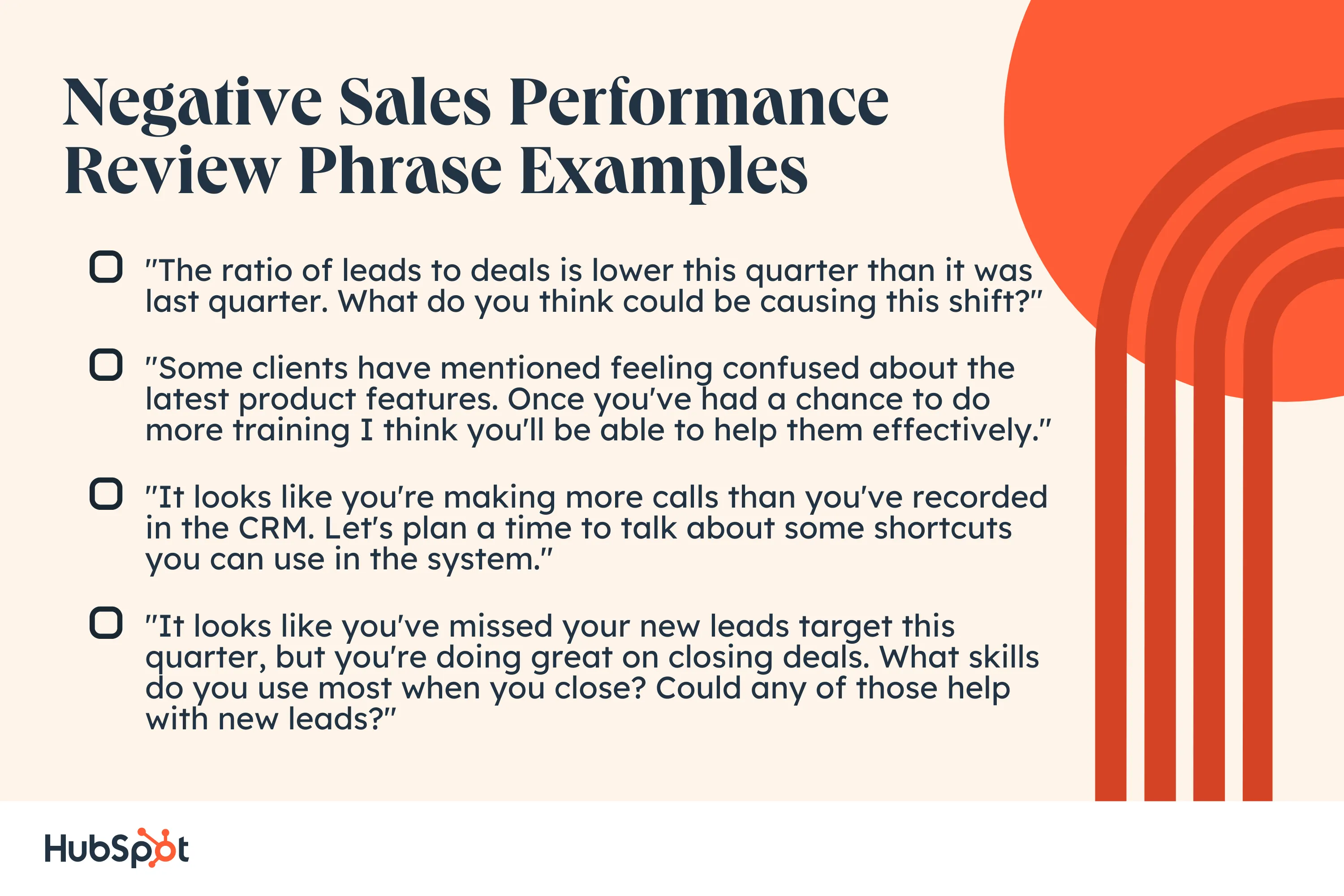 Negative Sales Performance Review Phrase Examples

"The ratio of leads to deals is lower this quarter than it was last quarter. What do you think could be causing this shift?"

"Some clients have mentioned feeling confused about the latest product features. Once you've had a chance to do more training I think you'll be able to help them effectively."

"It looks like you're making more calls than you've recorded in the CRM. Let's plan a time to talk about some shortcuts you can use in the system."

"It looks like you've missed your new leads target this quarter, but you're doing great on closing deals. What skills do you use most when you close? Could any of those help with new leads?"

HubSpot